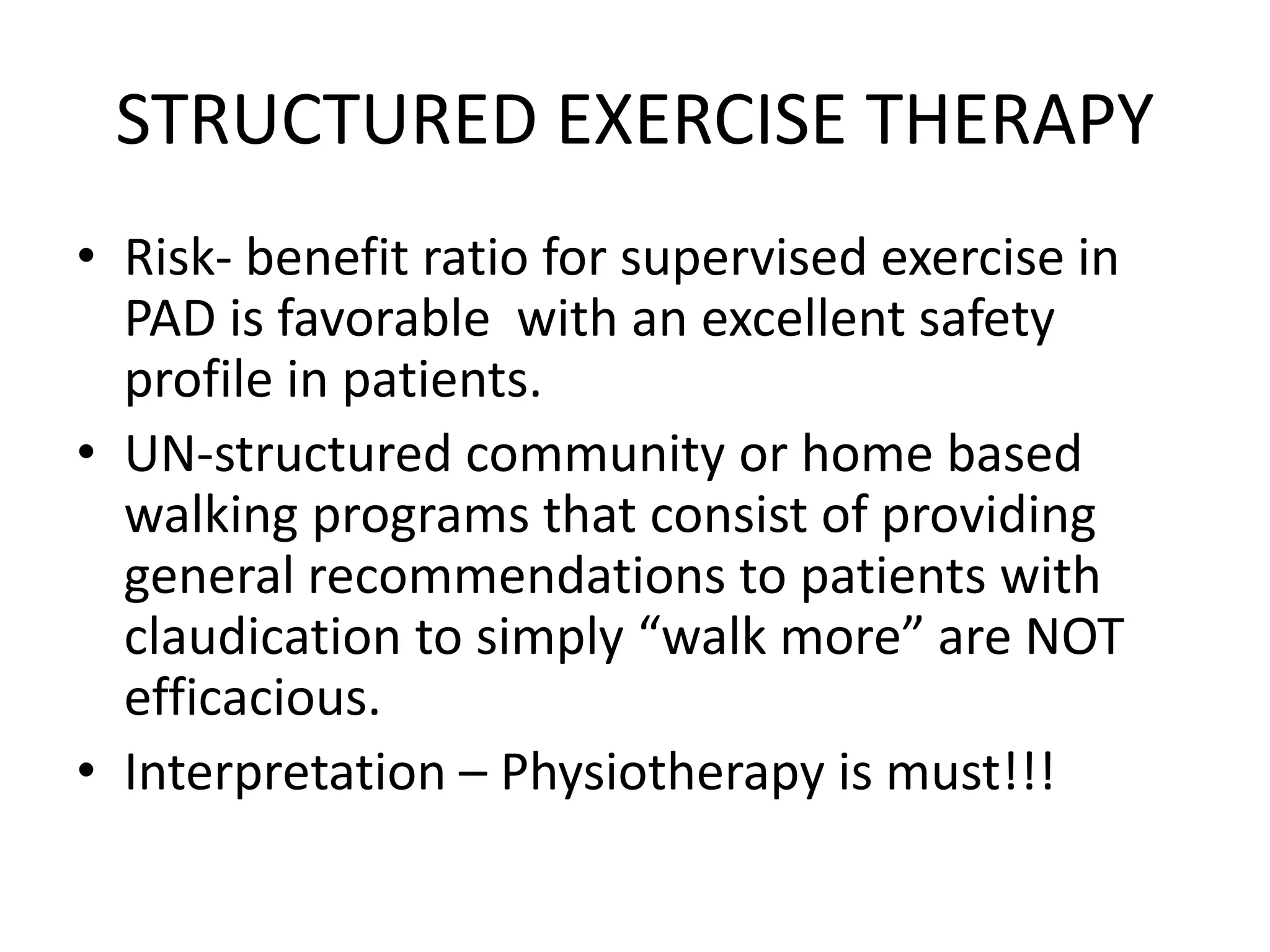 STRUCTURED EXERCISE THERAPY

• Risk- benefit ratio for supervised exercise in PAD is favorable  with an excellent safety profile in patients.
• UN-structured community or home based walking programs that consist of providing general recommendations to patients with claudication to simply “walk more” are NOT efficacious.
• Interpretation – Physiotherapy is must!!!